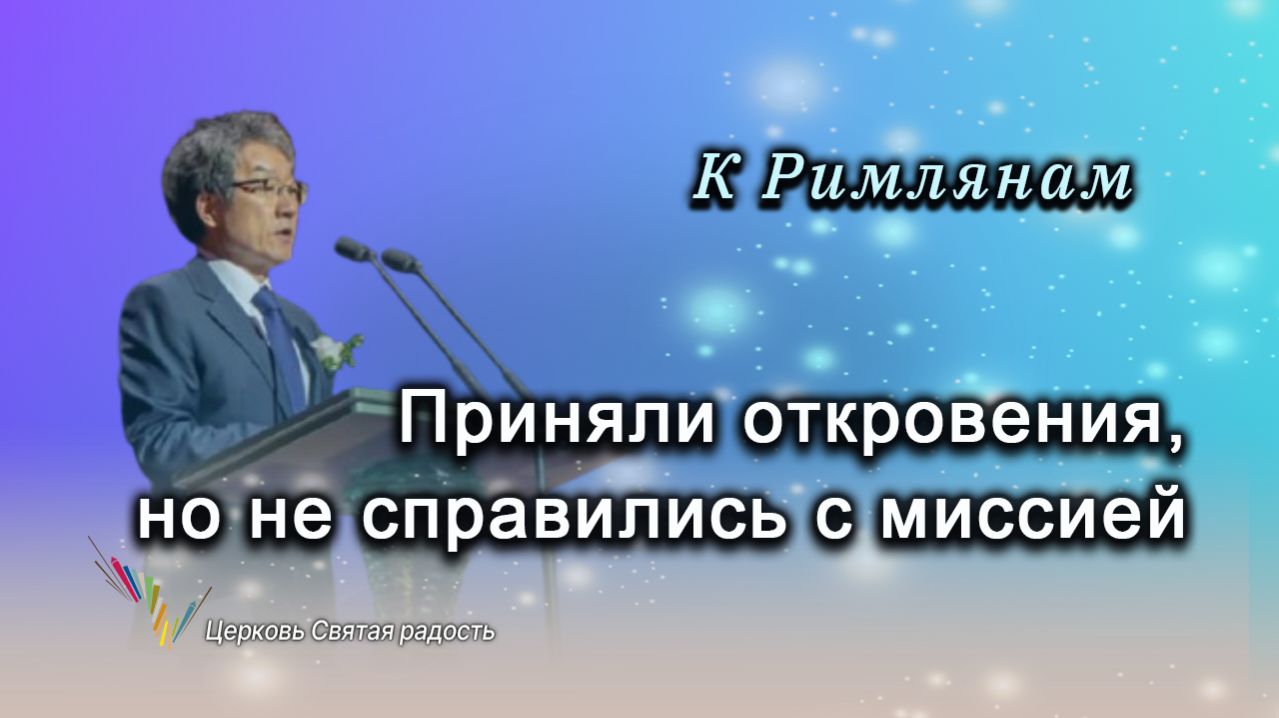 К Римлянам

Приняли откровения, но не справились с миссией

Церковь Святая радость